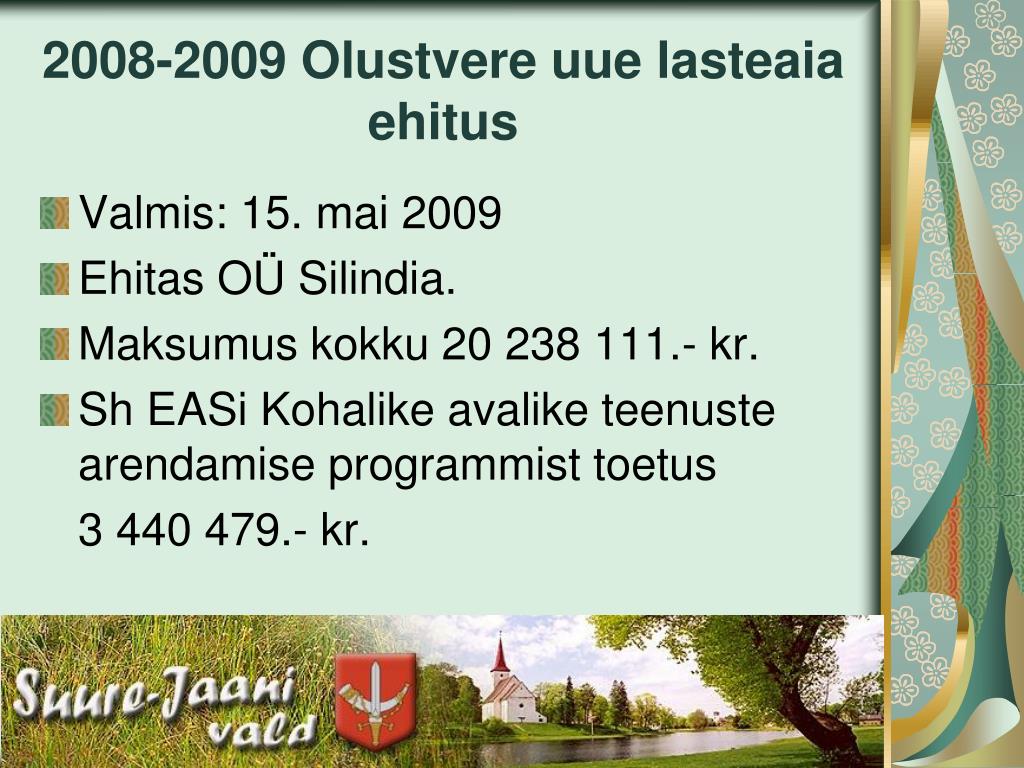 2008-2009 Olustvere uue lasteaia ehitus

Valmis: 15. mai 2009

Ehitas OÜ Silindia.

Maksumus kokku 20 238 111.- kr.

Sh EASi Kohalike avalike teenuste arendamise programmist toetus

3 440 479.- kr.

Suure-Jaani vald